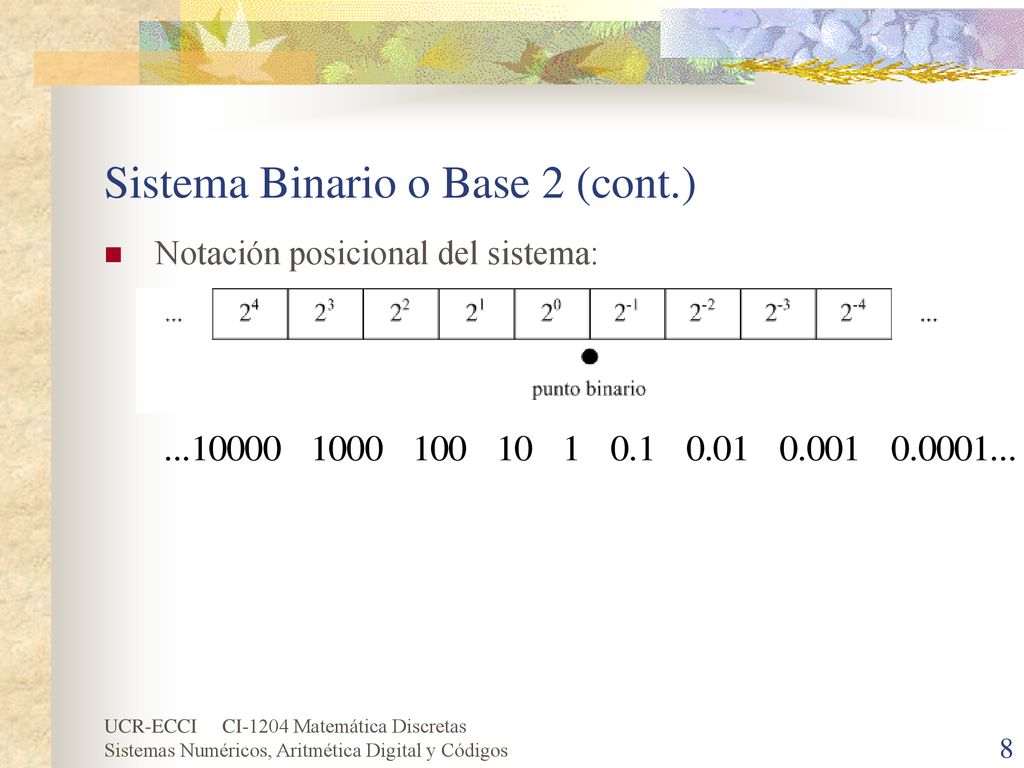 Sistema Binario o Base 2 (cont.)

Notación posicional del sistema:

| ... | $2^4$ | $2^3$ | $2^2$ | $2^1$ | $2^0$ | $2^{-1}$ | $2^{-2}$ | $2^{-3}$ | $2^{-4}$ | ... |
|---|---|---|---|---|---|---|---|---|---|---|

punto binario

...10000 1000 100 10 1 0.1 0.01 0.001 0.0001...

UCR-ECCI CI-1204 Matemática Discretas
Sistemas Numéricos, Aritmética Digital y Códigos

8